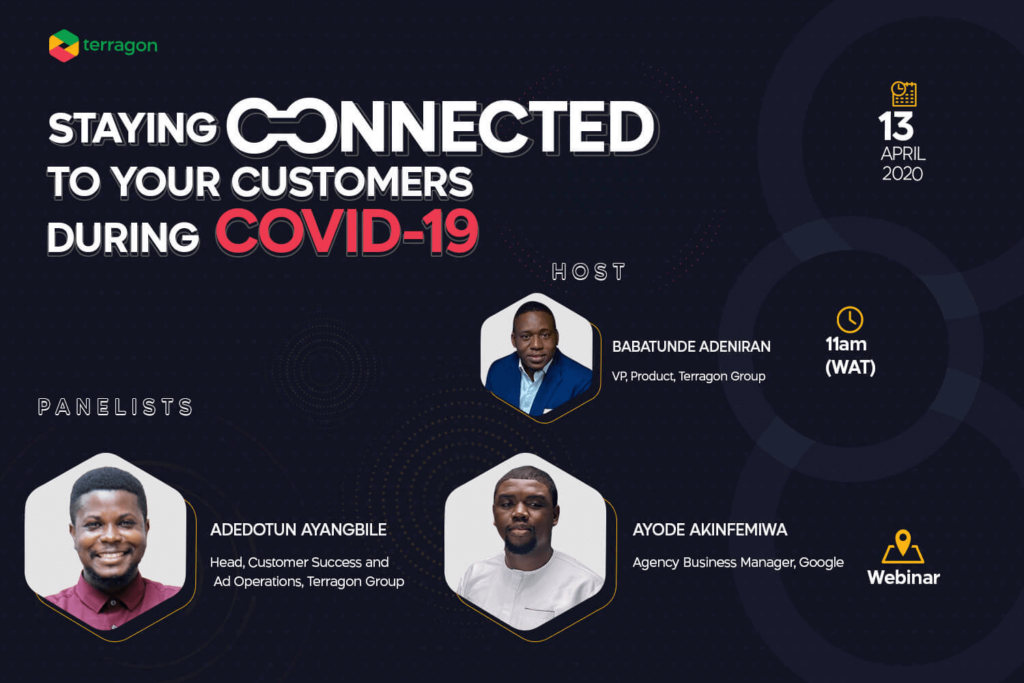 terragon

STAYING CONNECTED TO YOUR CUSTOMERS DURING COVID-19

13 APRIL 2020

HOST

BABATUNDE ADENIRAN
VP, Product, Terragon Group

11am (WAT)

PANELISTS

ADEDOTUN AYANGBILE
Head, Customer Success and Ad Operations, Terragon Group

AYODE AKINFEMIWA
Agency Business Manager, Google

Webinar